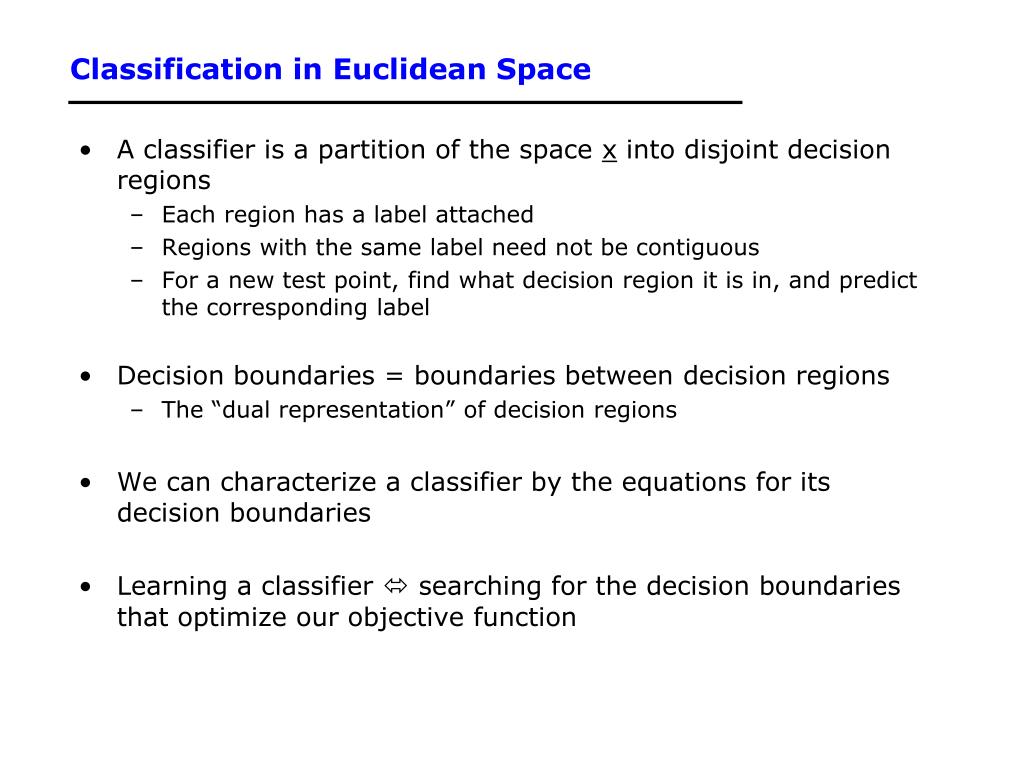 Classification in Euclidean Space

• A classifier is a partition of the space x into disjoint decision regions
– Each region has a label attached
– Regions with the same label need not be contiguous
– For a new test point, find what decision region it is in, and predict the corresponding label

• Decision boundaries = boundaries between decision regions
– The “dual representation” of decision regions

• We can characterize a classifier by the equations for its decision boundaries

• Learning a classifier ⇔ searching for the decision boundaries that optimize our objective function